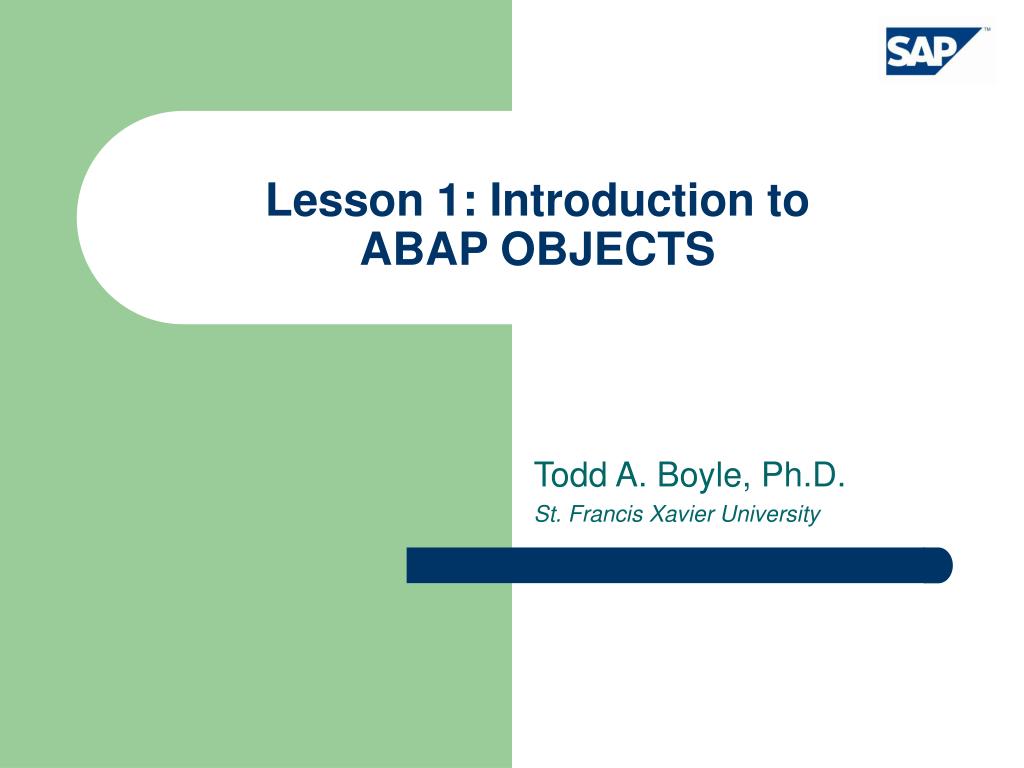 SAP™

Lesson 1: Introduction to ABAP OBJECTS

Todd A. Boyle, Ph.D.

St. Francis Xavier University